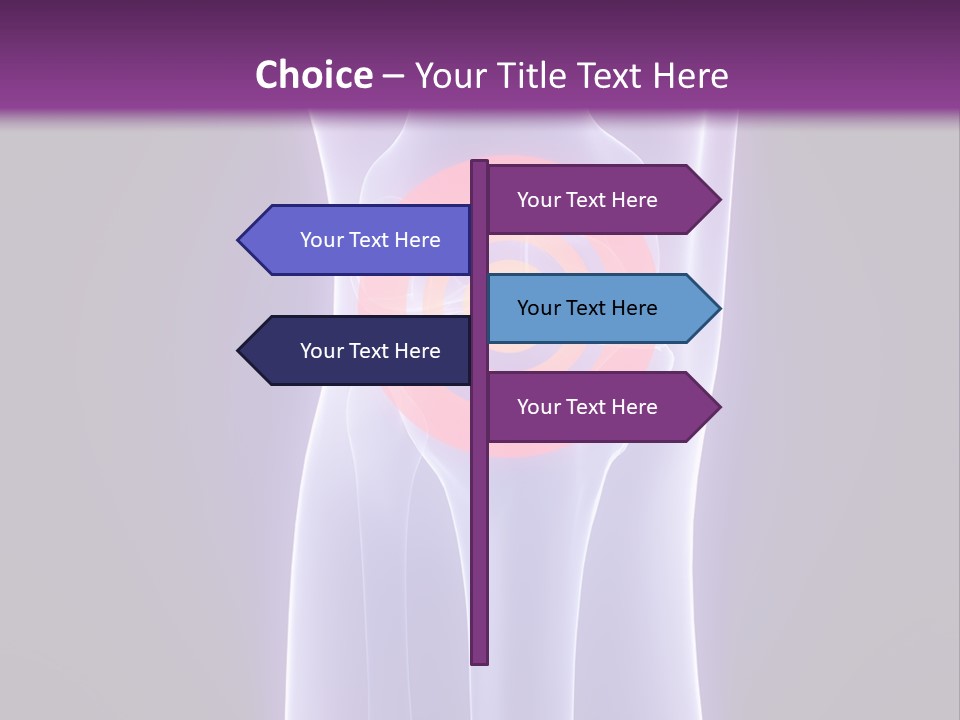 Choice – Your Title Text Here

Your Text Here

Your Text Here

Your Text Here

Your Text Here

Your Text Here